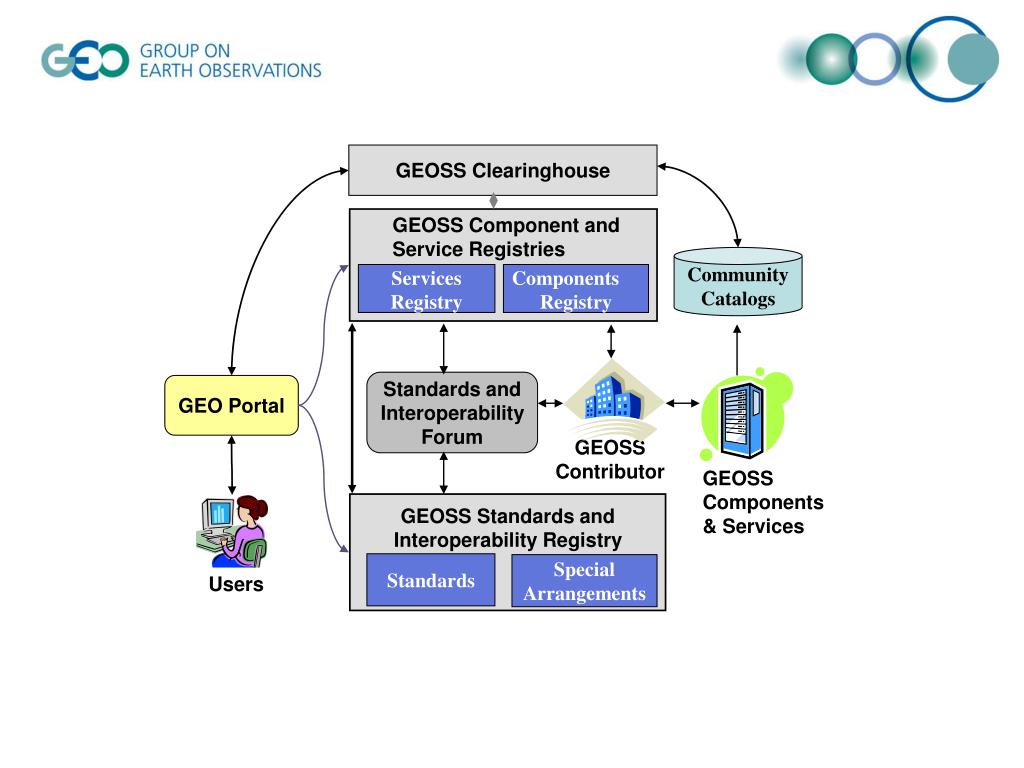 GEO GROUP ON EARTH OBSERVATIONS

GEOSS Clearinghouse

GEOSS Component and Service Registries

Services Registry

Components Registry

Community Catalogs

GEO Portal

Standards and Interoperability Forum

GEOSS Contributor

GEOSS Components & Services

Users

GEOSS Standards and Interoperability Registry

Standards

Special Arrangements